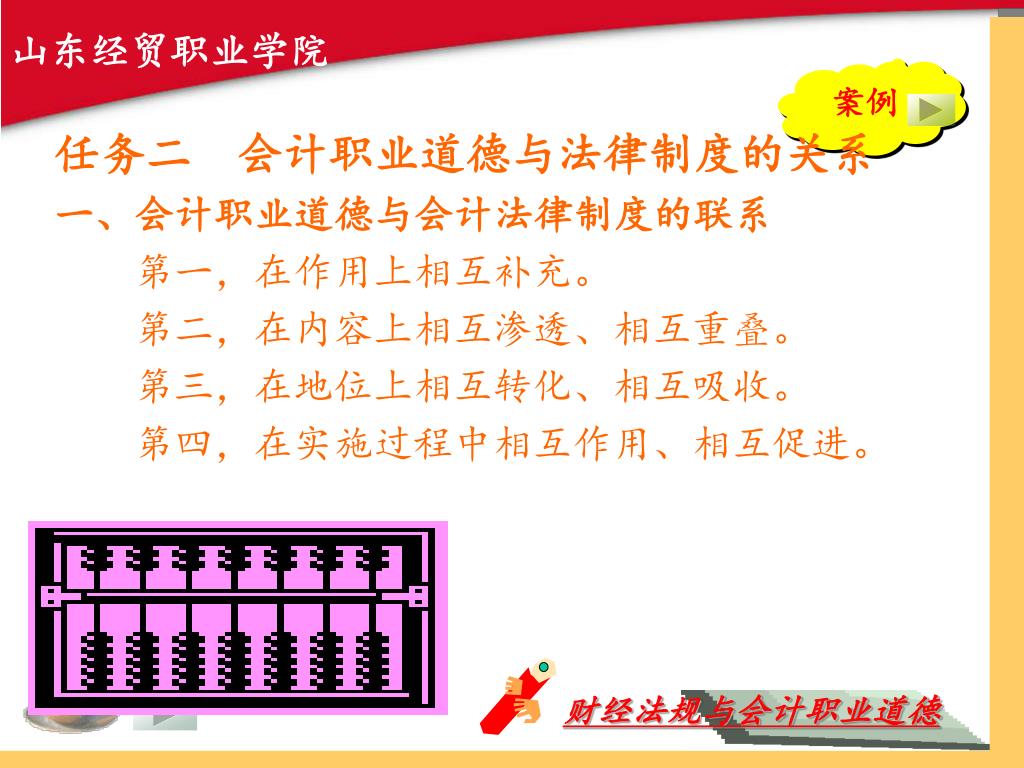 山东经贸职业学院

案例

任务二　会计职业道德与法律制度的关系

一、会计职业道德与会计法律制度的联系

第一，在作用上相互补充。

第二，在内容上相互渗透、相互重叠。

第三，在地位上相互转化、相互吸收。

第四，在实施过程中相互作用、相互促进。

财经法规与会计职业道德